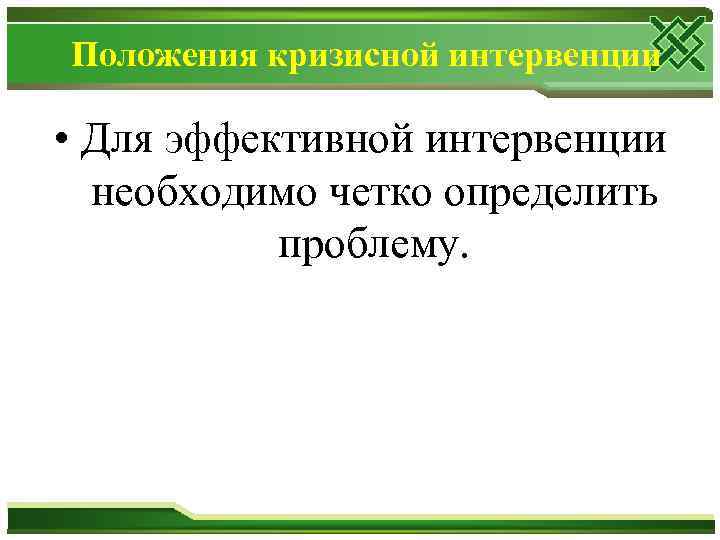 Положения кризисной интервенции

• Для эффективной интервенции необходимо четко определить проблему.